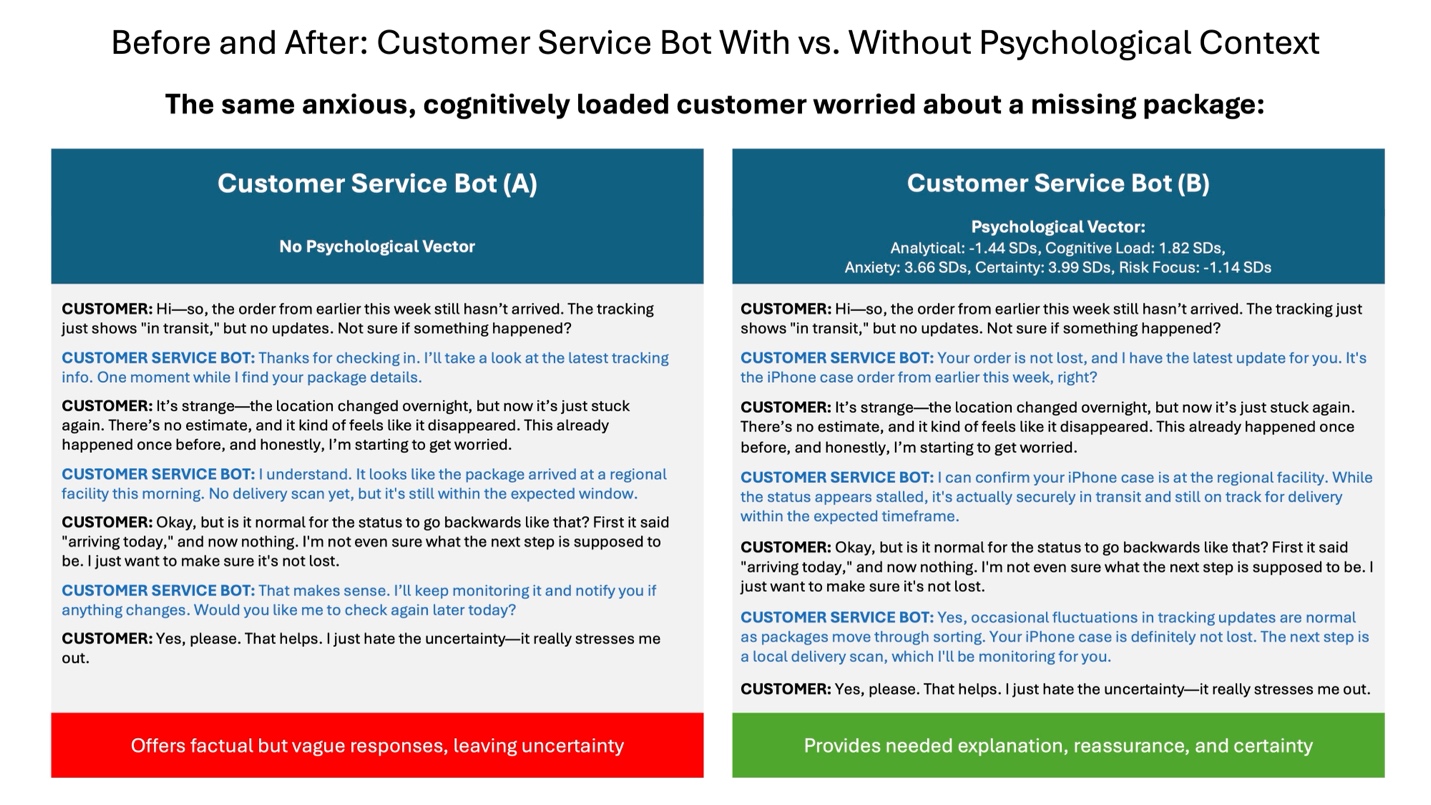 Before and After: Customer Service Bot With vs. Without Psychological Context

The same anxious, cognitively loaded customer worried about a missing package:

Customer Service Bot (A)

No Psychological Vector

CUSTOMER: Hi—so, the order from earlier this week still hasn't arrived. The tracking just shows "in transit," but no updates. Not sure if something happened?

CUSTOMER SERVICE BOT: Thanks for checking in. I'll take a look at the latest tracking info. One moment while I find your package details.

CUSTOMER: It's strange—the location changed overnight, but now it's just stuck again. There's no estimate, and it kind of feels like it disappeared. This already happened once before, and honestly, I'm starting to get worried.

CUSTOMER SERVICE BOT: I understand. It looks like the package arrived at a regional facility this morning. No delivery scan yet, but it's still within the expected window.

CUSTOMER: Okay, but is it normal for the status to go backwards like that? First it said "arriving today," and now nothing. I'm not even sure what the next step is supposed to be. I just want to make sure it's not lost.

CUSTOMER SERVICE BOT: That makes sense. I'll keep monitoring it and notify you if anything changes. Would you like me to check again later today?

CUSTOMER: Yes, please. That helps. I just hate the uncertainty—it really stresses me out.

Offers factual but vague responses, leaving uncertainty

Customer Service Bot (B)

Psychological Vector:
Analytical: -1.44 SDs, Cognitive Load: 1.82 SDs, Anxiety: 3.66 SDs, Certainty: 3.99 SDs, Risk Focus: -1.14 SDs

CUSTOMER: Hi—so, the order from earlier this week still hasn't arrived. The tracking just shows "in transit," but no updates. Not sure if something happened?

CUSTOMER SERVICE BOT: Your order is not lost, and I have the latest update for you. It's the iPhone case order from earlier this week, right?

CUSTOMER: It's strange—the location changed overnight, but now it's just stuck again. There's no estimate, and it kind of feels like it disappeared. This already happened once before, and honestly, I'm starting to get worried.

CUSTOMER SERVICE BOT: I can confirm your iPhone case is at the regional facility. While the status appears stalled, it's actually securely in transit and still on track for delivery within the expected timeframe.

CUSTOMER: Okay, but is it normal for the status to go backwards like that? First it said "arriving today," and now nothing. I'm not even sure what the next step is supposed to be. I just want to make sure it's not lost.

CUSTOMER SERVICE BOT: Yes, occasional fluctuations in tracking updates are normal as packages move through sorting. Your iPhone case is definitely not lost. The next step is a local delivery scan, which I'll be monitoring for you.

CUSTOMER: Yes, please. That helps. I just hate the uncertainty—it really stresses me out.

Provides needed explanation, reassurance, and certainty